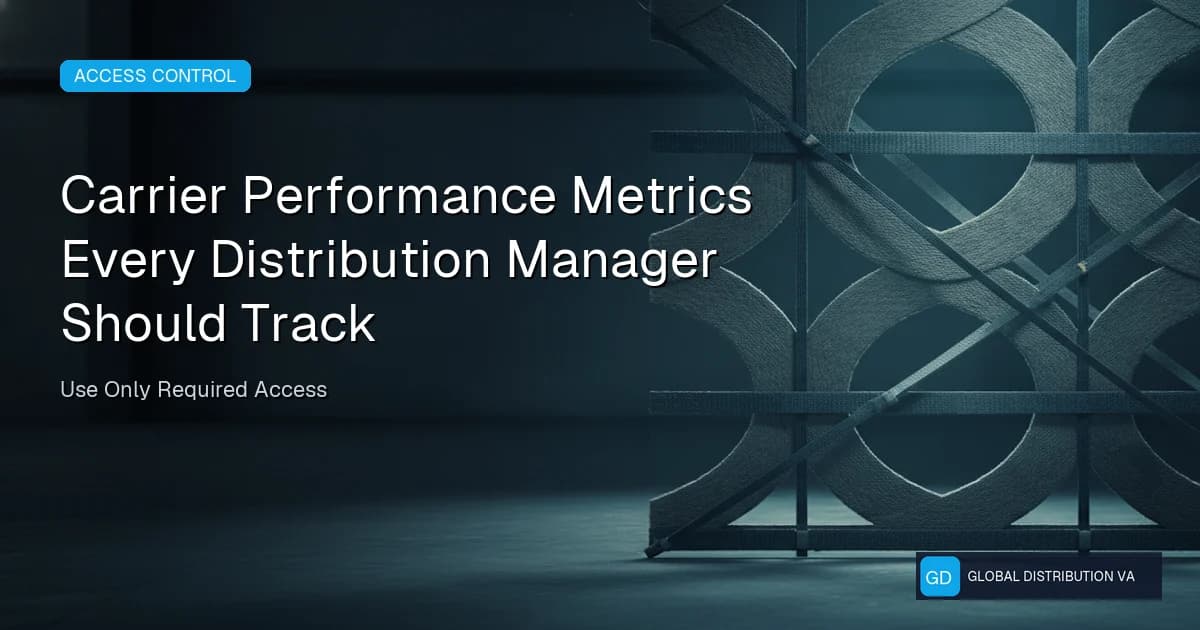 ACCESS CONTROL

Carrier Performance Metrics Every Distribution Manager Should Track

Use Only Required Access

GD GLOBAL DISTRIBUTION VA